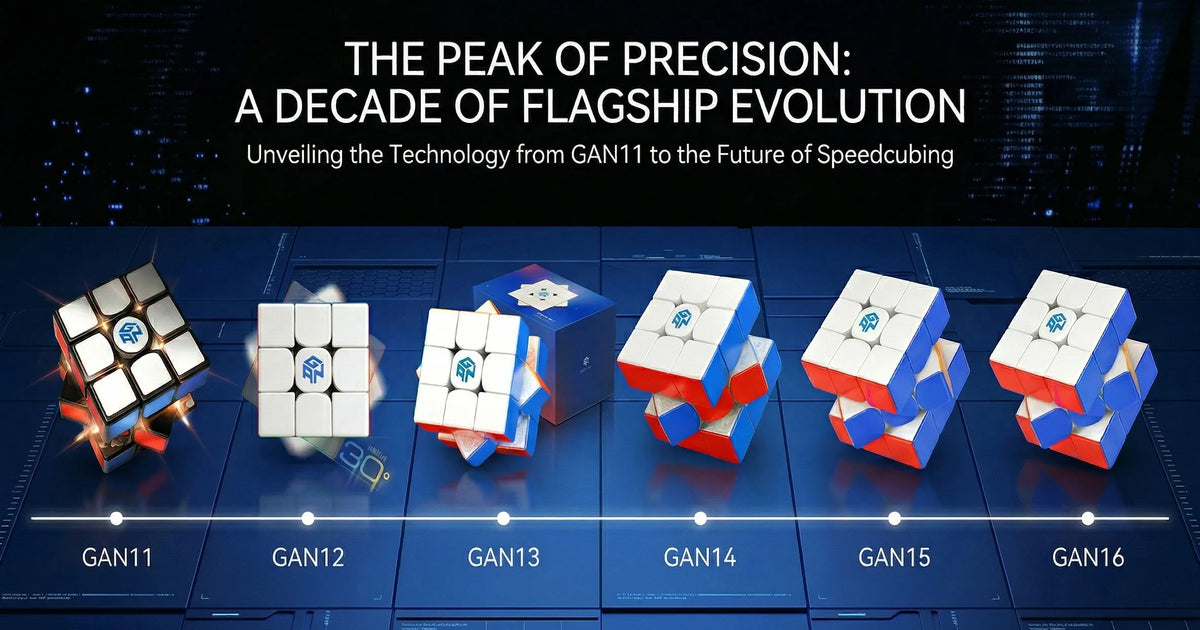 THE PEAK OF PRECISION:
A DECADE OF FLAGSHIP EVOLUTION

Unveiling the Technology from GAN11 to the Future of Speedcubing

30°

GAN11

GAN12

GAN13

GAN14

GAN15

GAN16